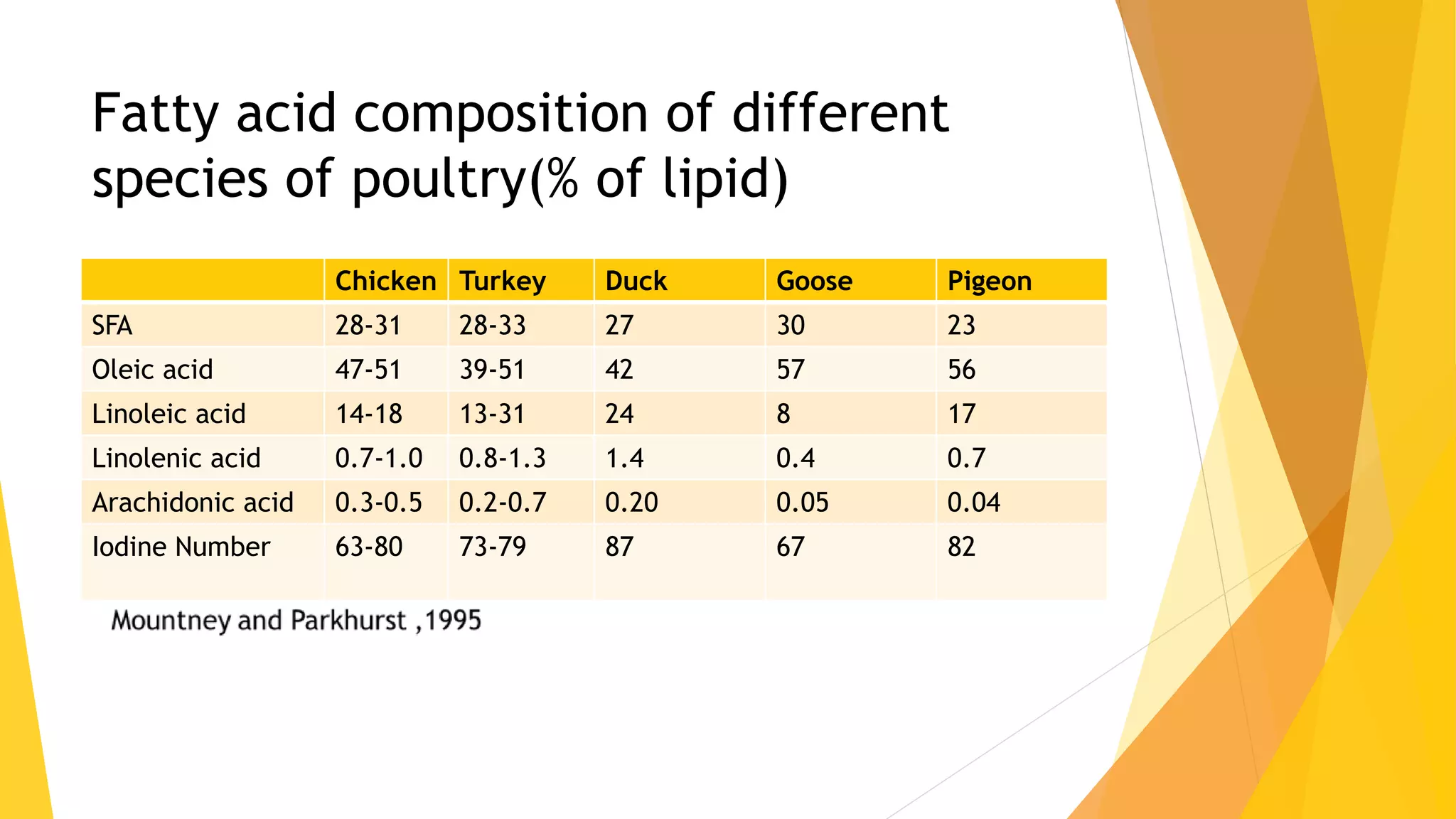 Fatty acid composition of different species of poultry(% of lipid)

| | Chicken | Turkey | Duck | Goose | Pigeon |
|---|---|---|---|---|---|
| SFA | 28-31 | 28-33 | 27 | 30 | 23 |
| Oleic acid | 47-51 | 39-51 | 42 | 57 | 56 |
| Linoleic acid | 14-18 | 13-31 | 24 | 8 | 17 |
| Linolenic acid | 0.7-1.0 | 0.8-1.3 | 1.4 | 0.4 | 0.7 |
| Arachidonic acid | 0.3-0.5 | 0.2-0.7 | 0.20 | 0.05 | 0.04 |
| Iodine Number | 63-80 | 73-79 | 87 | 67 | 82 |

Mountney and Parkhurst ,1995